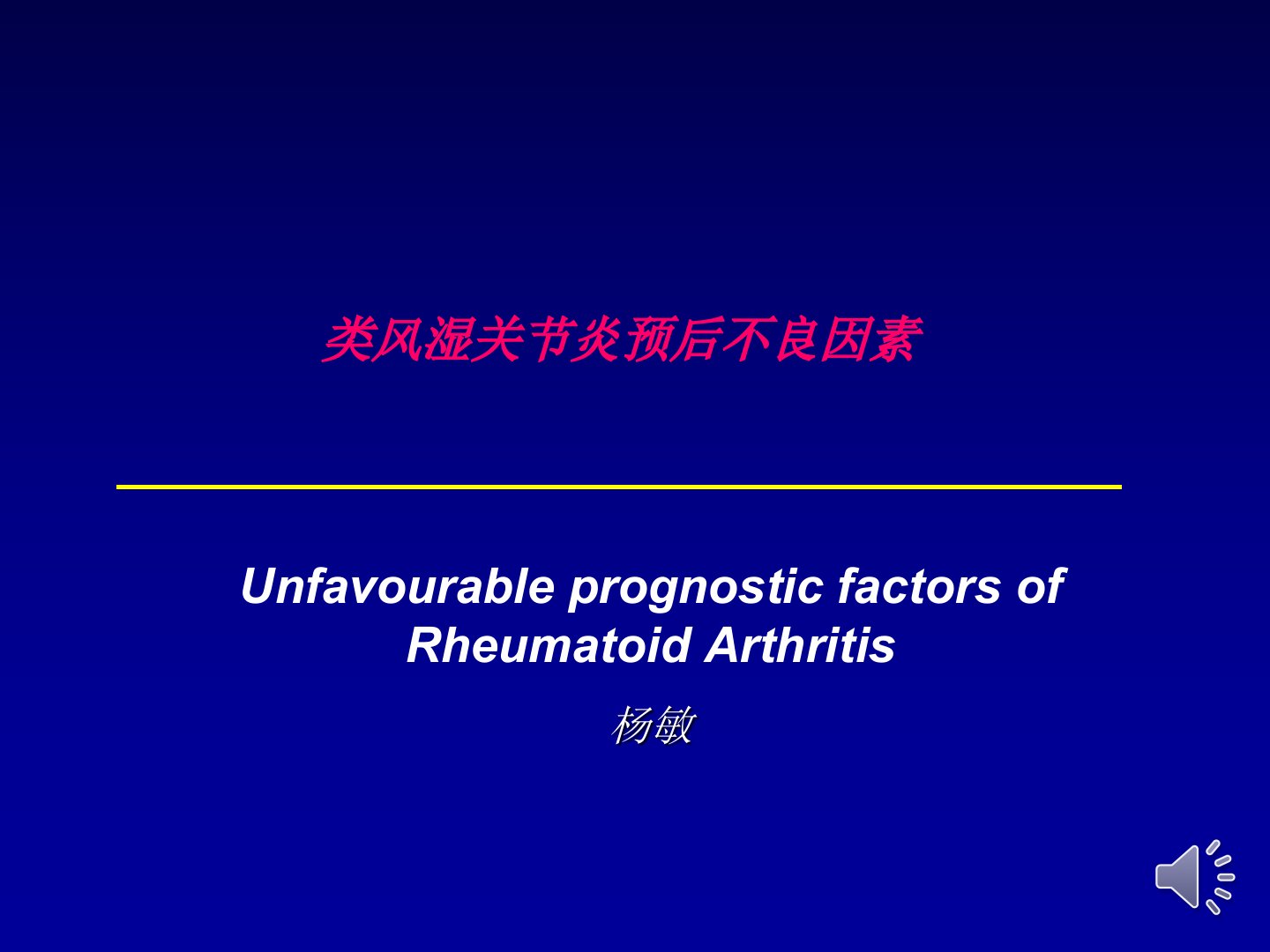 类风湿关节炎预后不良因素

Unfavourable prognostic factors of Rheumatoid Arthritis

杨敏